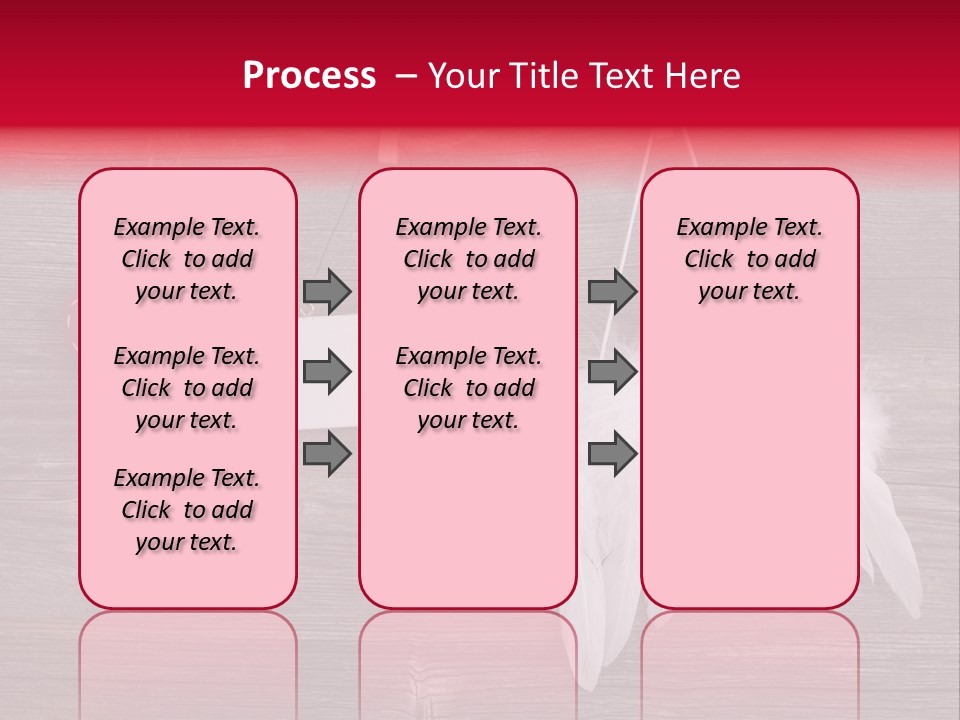 Process – Your Title Text Here

Example Text. Click to add your text.

Example Text. Click to add your text.

Example Text. Click to add your text.

Example Text. Click to add your text.

Example Text. Click to add your text.

Example Text. Click to add your text.